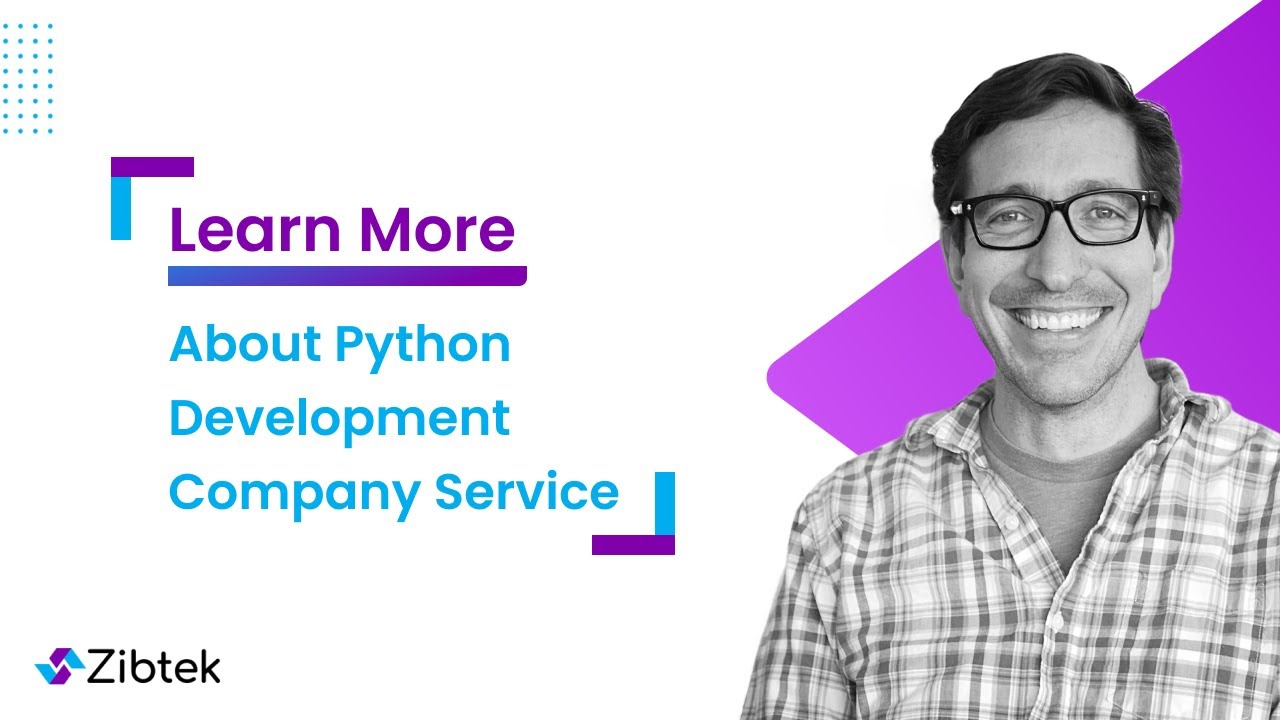 Learn More

About Python Development Company Service

Zibtek